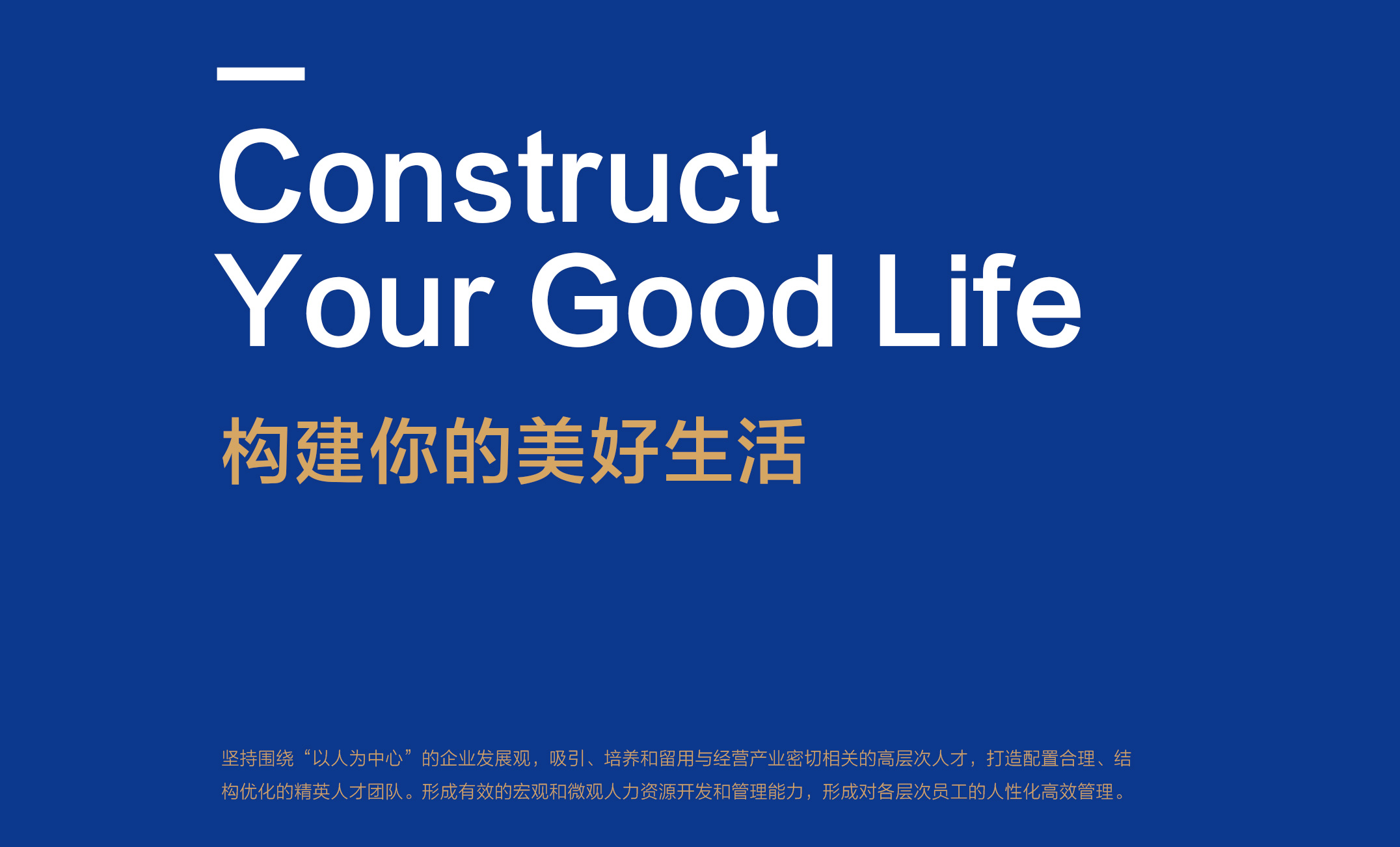 Construct Your Good Life

构建你的美好生活

坚持围绕“以人为中心”的企业发展观，吸引、培养和留用与经营产业密切相关的高层次人才，打造配置合理、结构优化的精英人才团队。形成有效的宏观和微观人力资源开发和管理能力，形成对各层次员工的人性化高效管理。